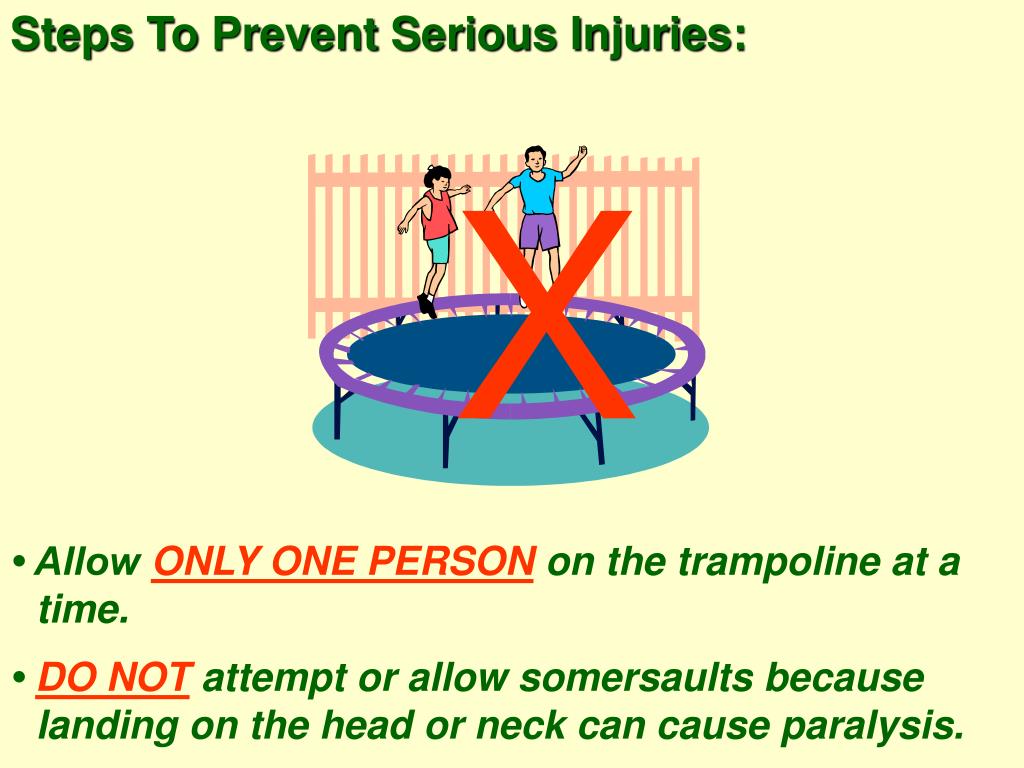 Steps To Prevent Serious Injuries:

X

• Allow ONLY ONE PERSON on the trampoline at a time.

• DO NOT attempt or allow somersaults because landing on the head or neck can cause paralysis.